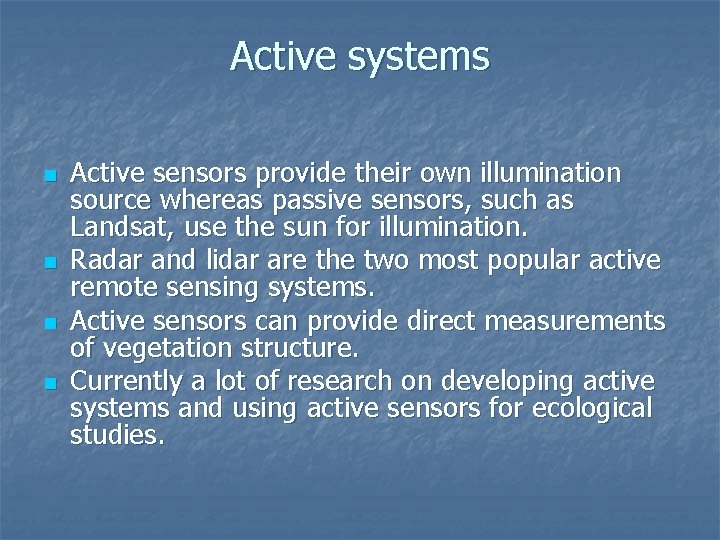 Active systems

- Active sensors provide their own illumination source whereas passive sensors, such as Landsat, use the sun for illumination.
- Radar and lidar are the two most popular active remote sensing systems.
- Active sensors can provide direct measurements of vegetation structure.
- Currently a lot of research on developing active systems and using active sensors for ecological studies.